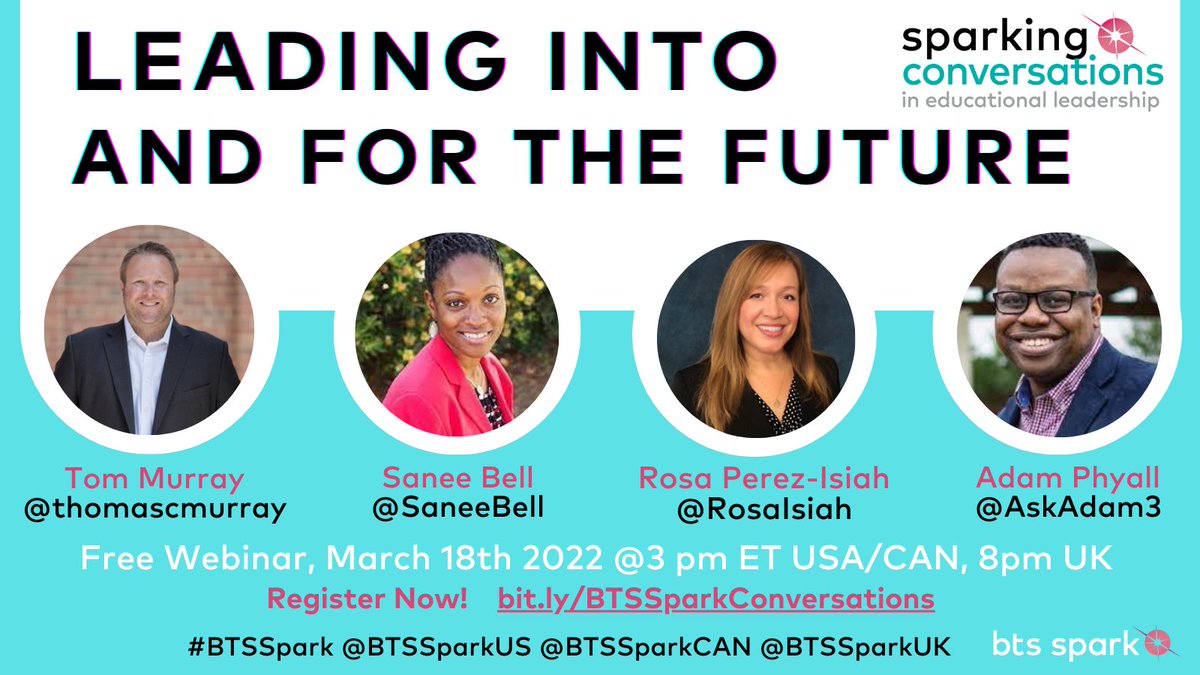 LEADING INTO AND FOR THE FUTURE

sparking conversations in educational leadership

Tom Murray
@thomascmurray

Sanee Bell
@SaneeBell

Rosa Perez-Isiah
@RosaIsiah

Adam Phyall
@AskAdam3

Free Webinar, March 18th 2022 @3 pm ET USA/CAN, 8pm UK

Register Now! bit.ly/BTSSparkConversations

#BTSSpark @BTSSparkUS @BTSSparkCAN @BTSSparkUK

bts spark